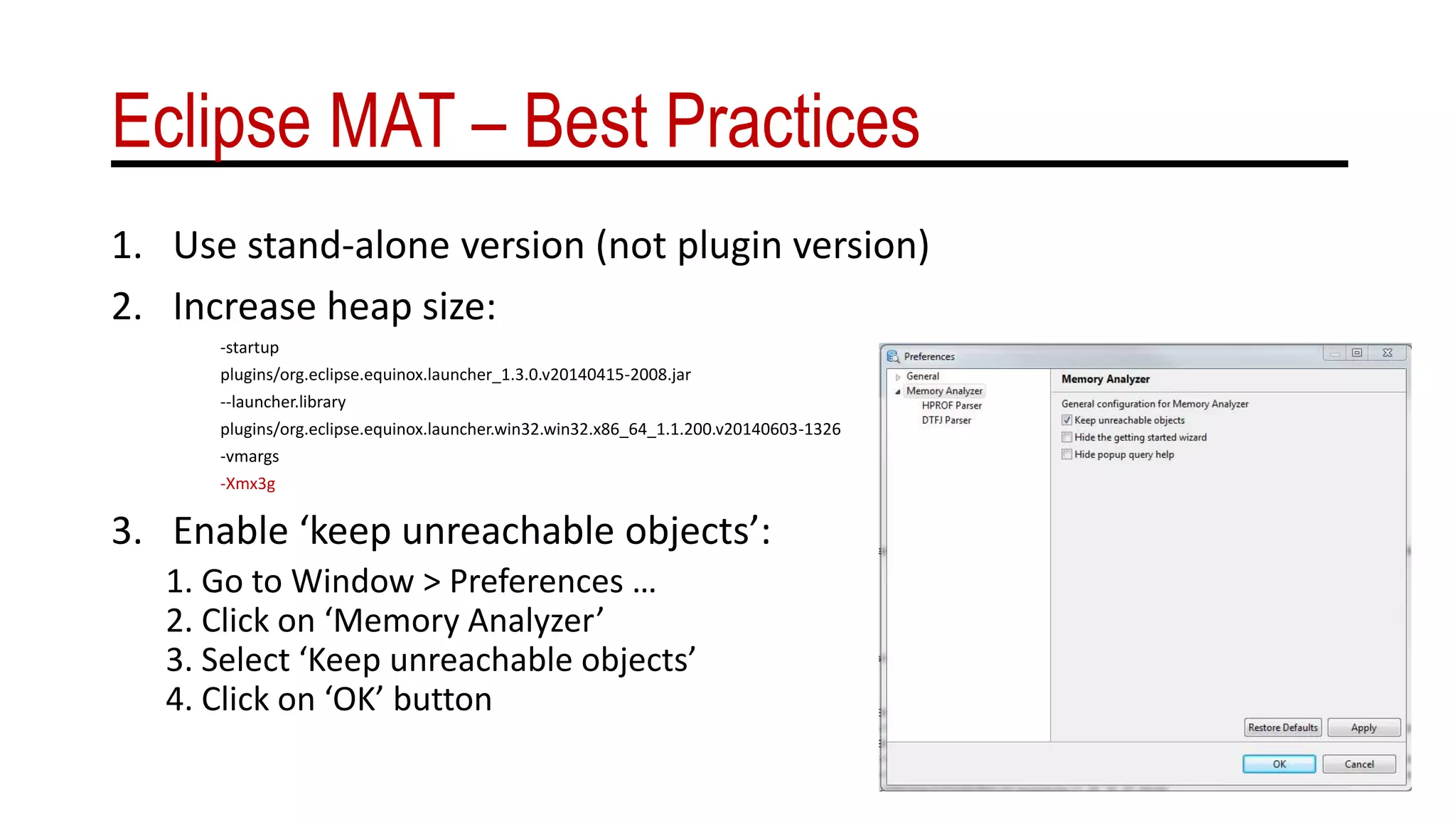 Eclipse MAT – Best Practices

1. Use stand-alone version (not plugin version)

2. Increase heap size:

-startup
plugins/org.eclipse.equinox.launcher_1.3.0.v20140415-2008.jar
--launcher.library
plugins/org.eclipse.equinox.launcher.win32.win32.x86_64_1.1.200.v20140603-1326
-vmargs
-Xmx3g

3. Enable ‘keep unreachable objects’:

1. Go to Window > Preferences …
2. Click on ‘Memory Analyzer’
3. Select ‘Keep unreachable objects’
4. Click on ‘OK’ button

Preferences

General
Memory Analyzer
HPROF Parser
DTFJ Parser

Memory Analyzer

General configuration for Memory Analyzer
Keep unreachable objects
Hide the getting started wizard
Hide popup query help

Restore Defaults
Apply

OK
Cancel